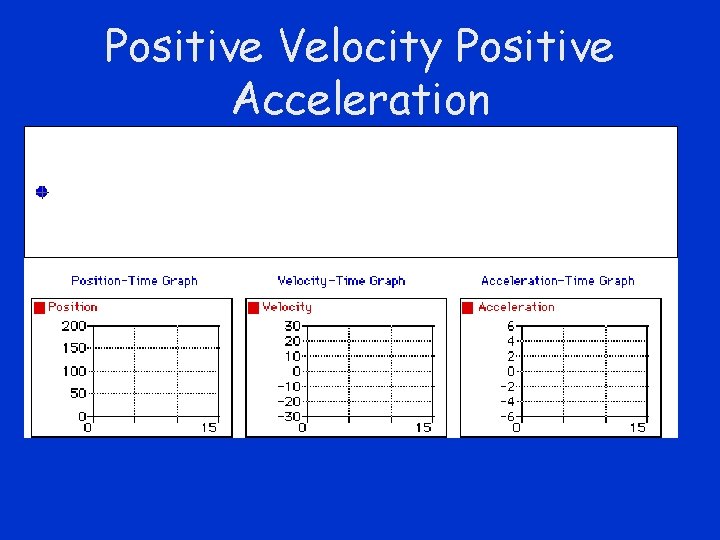 Positive Velocity Positive Acceleration

Position-Time Graph

Position

200
150
100
50
0
0
15

Velocity-Time Graph

Velocity

30
20
10
0
-10
-20
-30
0
15

Acceleration-Time Graph

Acceleration

6
4
2
0
-2
-4
-6
0
15